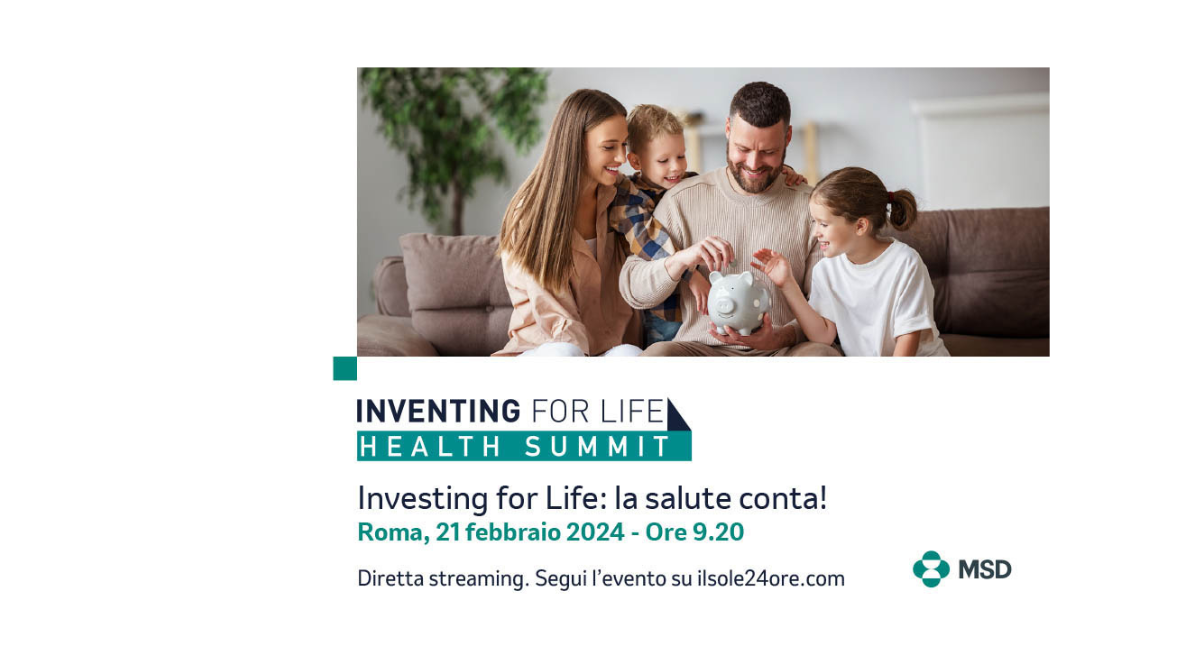 INVENTING FOR LIFE
HEALTH SUMMIT

Investing for Life: la salute conta!
Roma, 21 febbraio 2024 - Ore 9.20

Diretta streaming. Segui l'evento su ilsole24ore.com

MSD